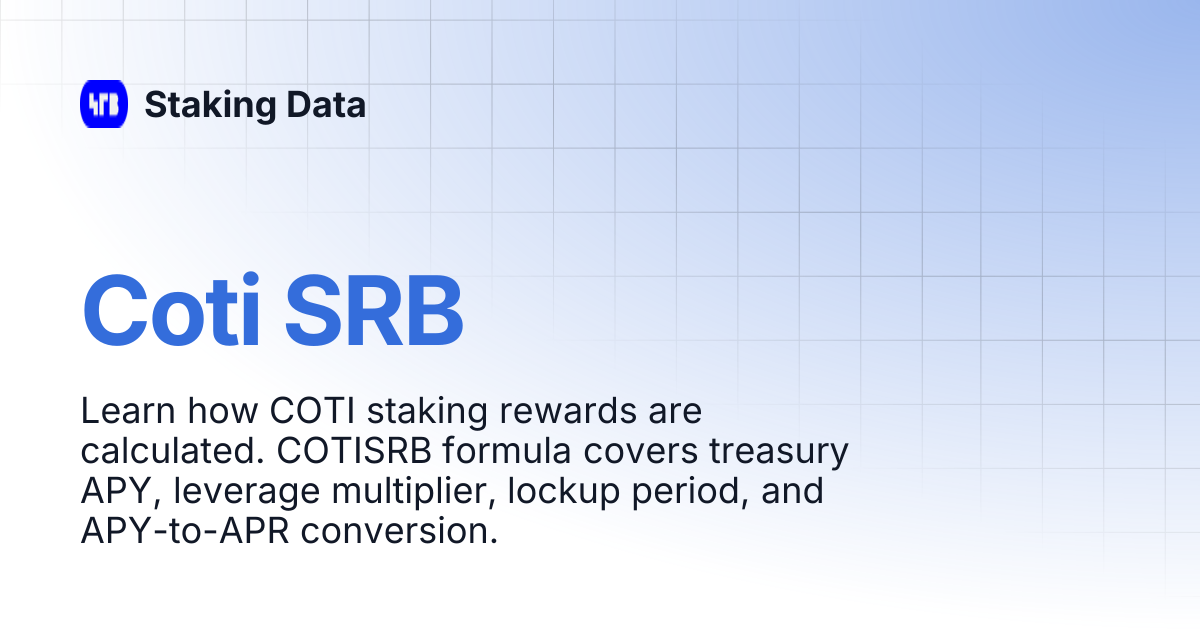 Staking Data

Coti SRB

Learn how COTI staking rewards are calculated. COTISRB formula covers treasury APY, leverage multiplier, lockup period, and APY-to-APR conversion.